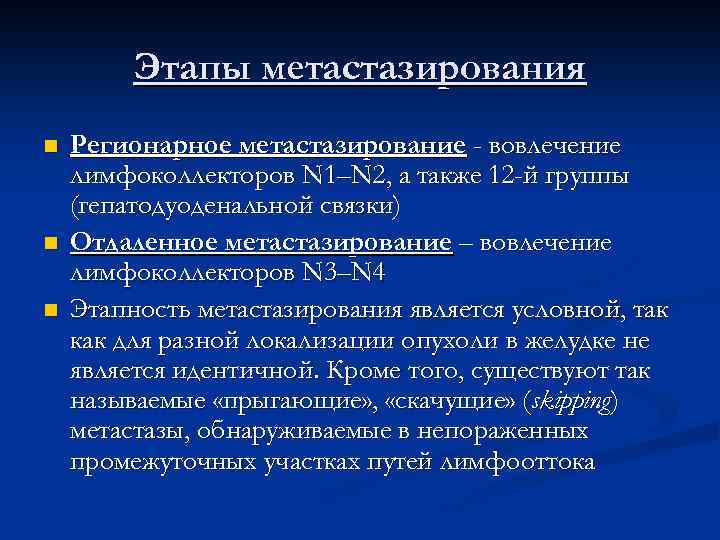 Этапы метастазирования

Регионарное метастазирование - вовлечение лимфоколлекторов N1–N2, а также 12-й группы (гепатодуоденальной связки)

Отдаленное метастазирование – вовлечение лимфоколлекторов N3–N4

Этапность метастазирования является условной, так как для разной локализации опухоли в желудке не является идентичной. Кроме того, существуют так называемые «прыгающие», «скачущие» (skipping) метастазы, обнаруживаемые в непораженных промежуточных участках путей лимфооттока